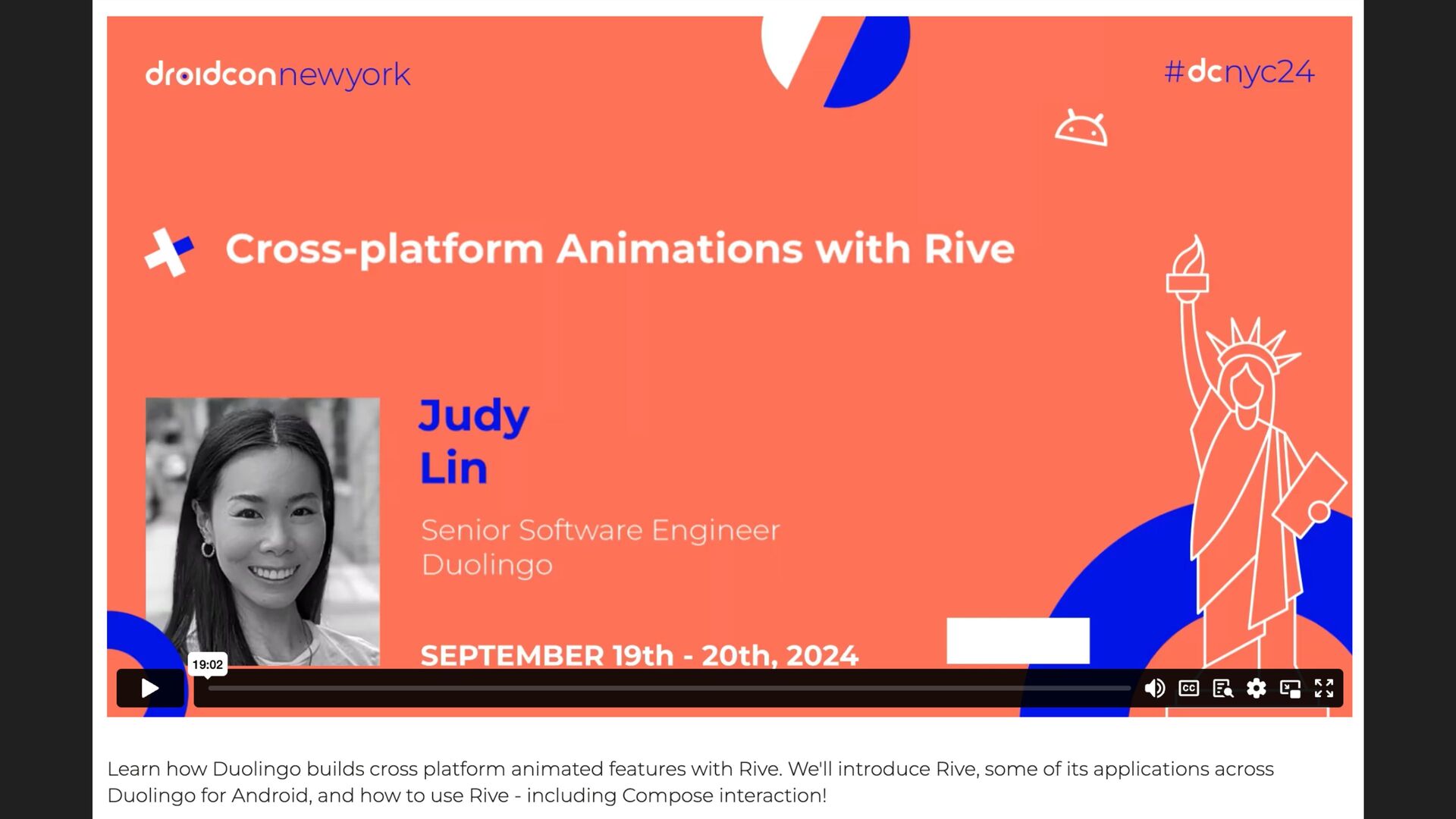 droidconnewyork

#dcnyc24

Cross-platform Animations with Rive

Judy Lin

Senior Software Engineer
Duolingo

SEPTEMBER 19th - 20th, 2024

19:02

CC

Learn how Duolingo builds cross platform animated features with Rive. We'll introduce Rive, some of its applications across Duolingo for Android, and how to use Rive - including Compose interaction!